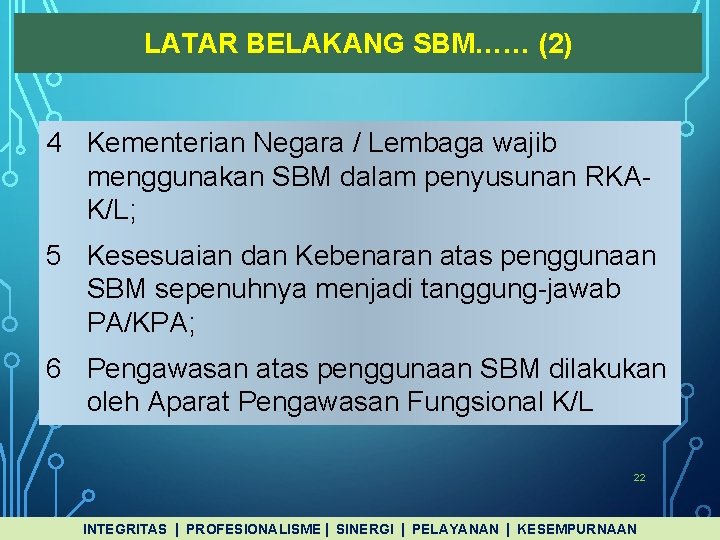 LATAR BELAKANG SBM…… (2)

4 Kementerian Negara / Lembaga wajib menggunakan SBM dalam penyusunan RKA-K/L;

5 Kesesuaian dan Kebenaran atas penggunaan SBM sepenuhnya menjadi tanggung-jawab PA/KPA;

6 Pengawasan atas penggunaan SBM dilakukan oleh Aparat Pengawasan Fungsional K/L

22

INTEGRITAS | PROFESIONALISME | SINERGI | PELAYANAN | KESEMPURNAAN